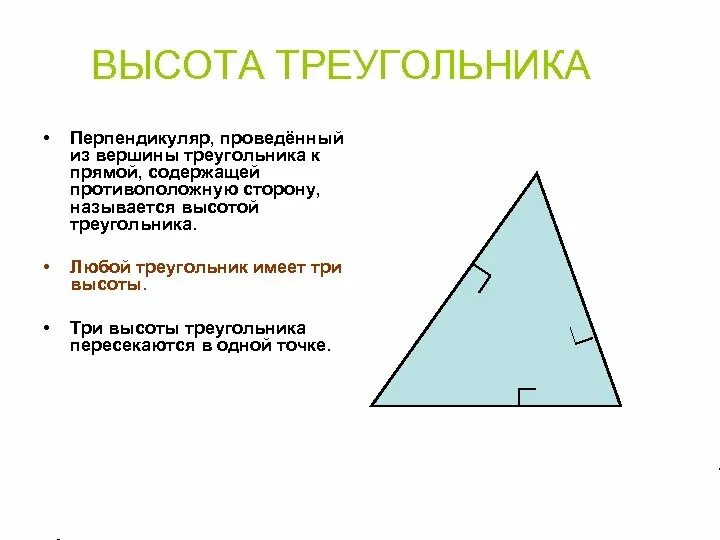 ВЫСОТА ТРЕУГОЛЬНИКА

• Перпендикуляр, проведённый из вершины треугольника к прямой, содержащей противоположную сторону, называется высотой треугольника.

• Любой треугольник имеет три высоты.

• Три высоты треугольника пересекаются в одной точке.